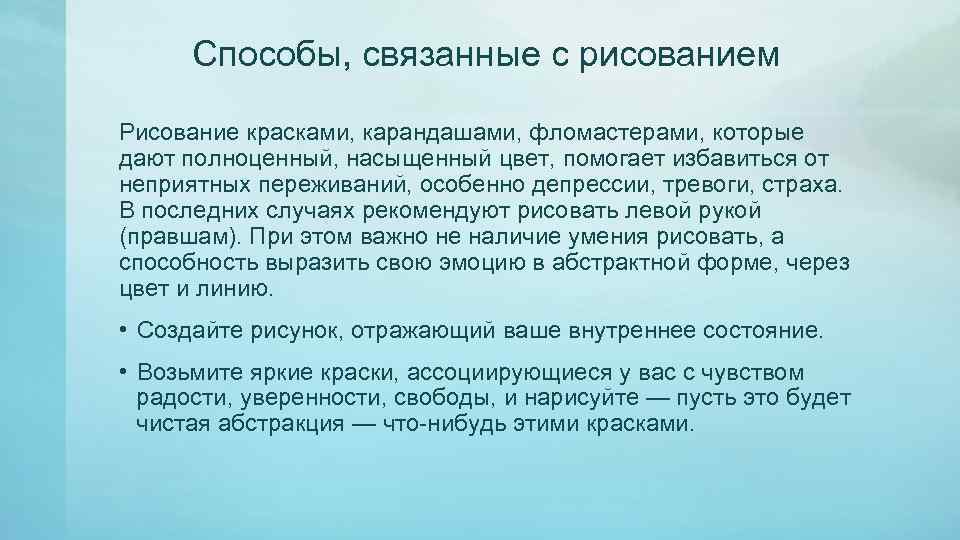 Способы, связанные с рисованием

Рисование красками, карандашами, фломастерами, которые дают полноценный, насыщенный цвет, помогает избавиться от неприятных переживаний, особенно депрессии, тревоги, страха. В последних случаях рекомендуют рисовать левой рукой (правшам). При этом важно не наличие умения рисовать, а способность выразить свою эмоцию в абстрактной форме, через цвет и линию.

• Создайте рисунок, отражающий ваше внутреннее состояние.

• Возьмите яркие краски, ассоциирующиеся у вас с чувством радости, уверенности, свободы, и нарисуйте — пусть это будет чистая абстракция — что-нибудь этими красками.